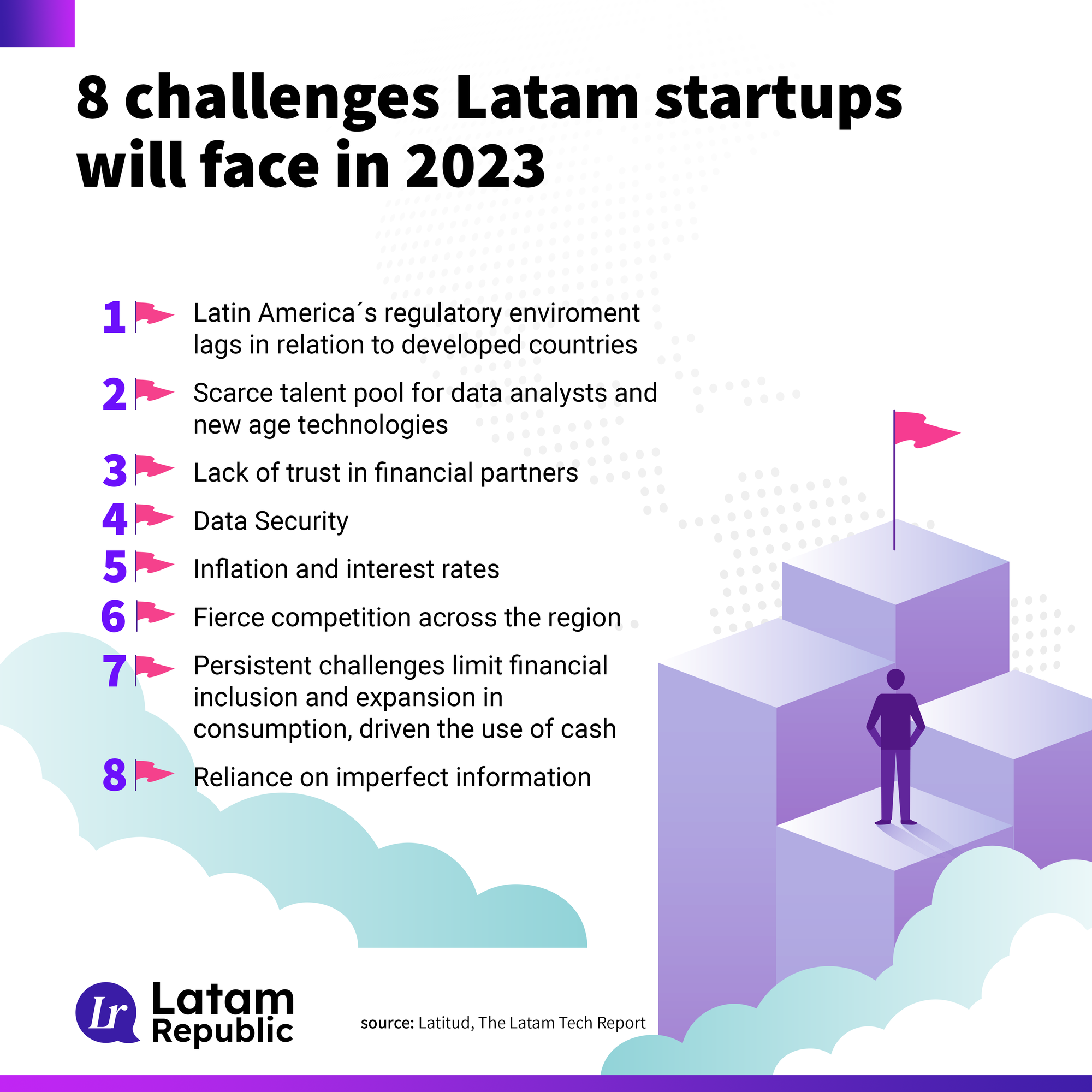 8 challenges Latam startups will face in 2023

1 Latin America´s regulatory enviroment lags in relation to developed countries

2 Scarce talent pool for data analysts and new age technologies

3 Lack of trust in financial partners

4 Data Security

5 Inflation and interest rates

6 Fierce competition across the region

7 Persistent challenges limit financial inclusion and expansion in consumption, driven the use of cash

8 Reliance on imperfect information

Lr Latam Republic

source: Latitud, The Latam Tech Report